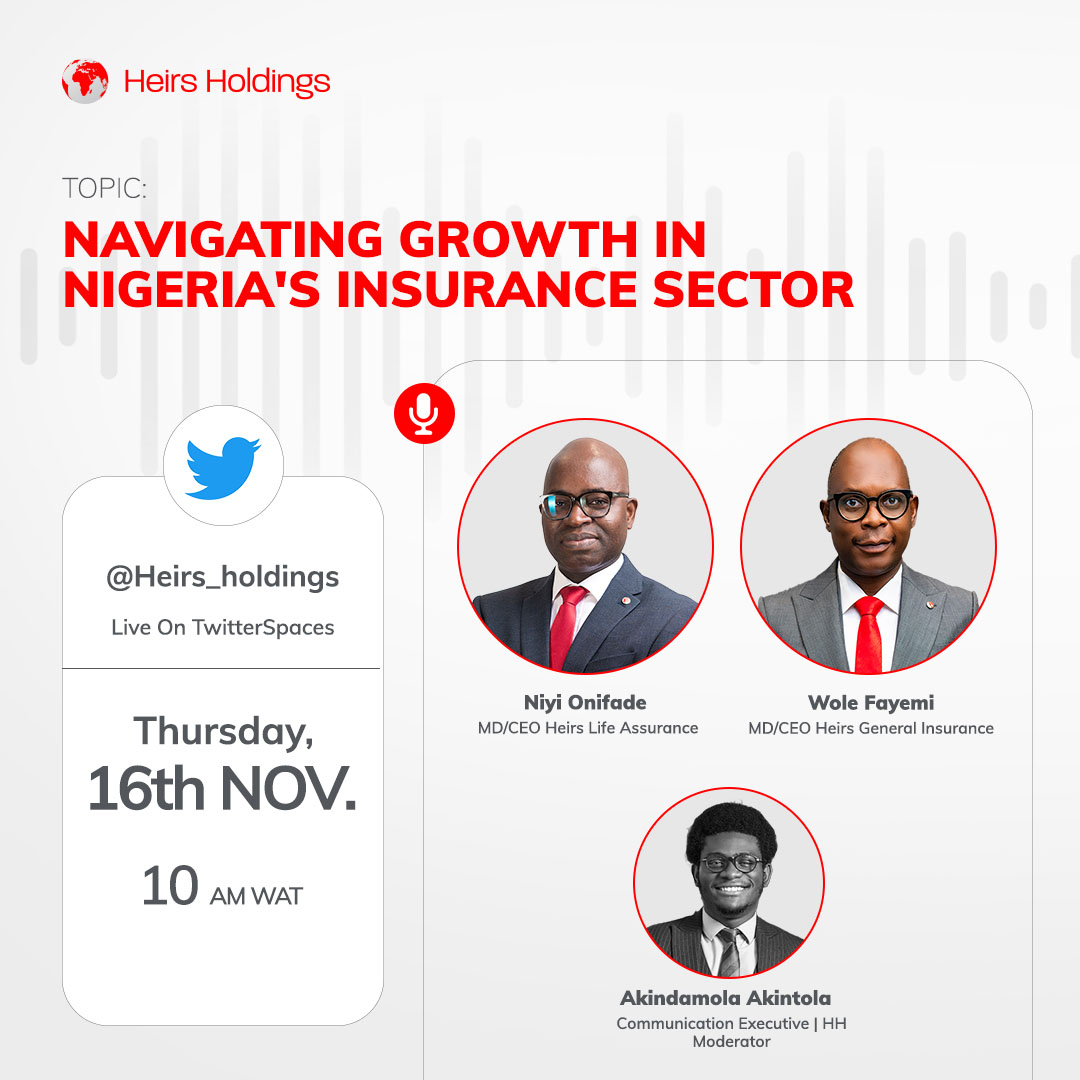 Heirs Holdings

TOPIC:
NAVIGATING GROWTH IN NIGERIA'S INSURANCE SECTOR

@Heirs_holdings
Live On TwitterSpaces

Thursday,
16th NOV.
10 AM WAT

Niyi Onifade
MD/CEO Heirs Life Assurance

Wole Fayemi
MD/CEO Heirs General Insurance

Akindamola Akintola
Communication Executive | HH
Moderator